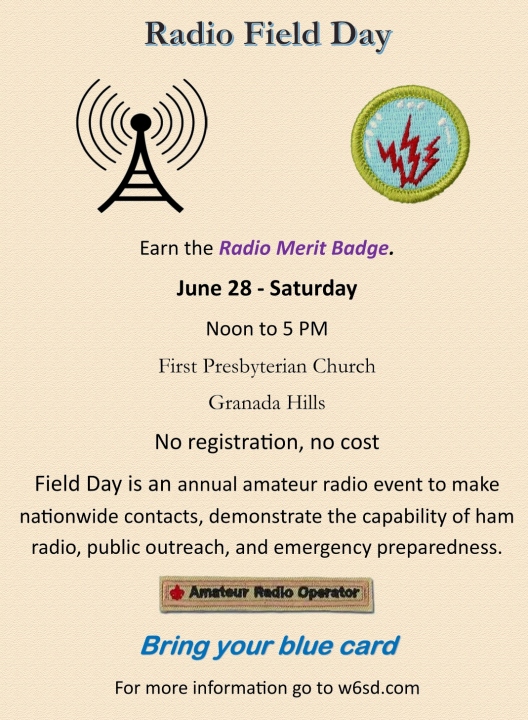 Radio Field Day

Earn the Radio Merit Badge.

June 28 - Saturday

Noon to 5 PM

First Presbyterian Church

Granada Hills

No registration, no cost

Field Day is an annual amateur radio event to make nationwide contacts, demonstrate the capability of ham radio, public outreach, and emergency preparedness.

Amateur Radio Operator

Bring your blue card

For more information go to w6sd.com